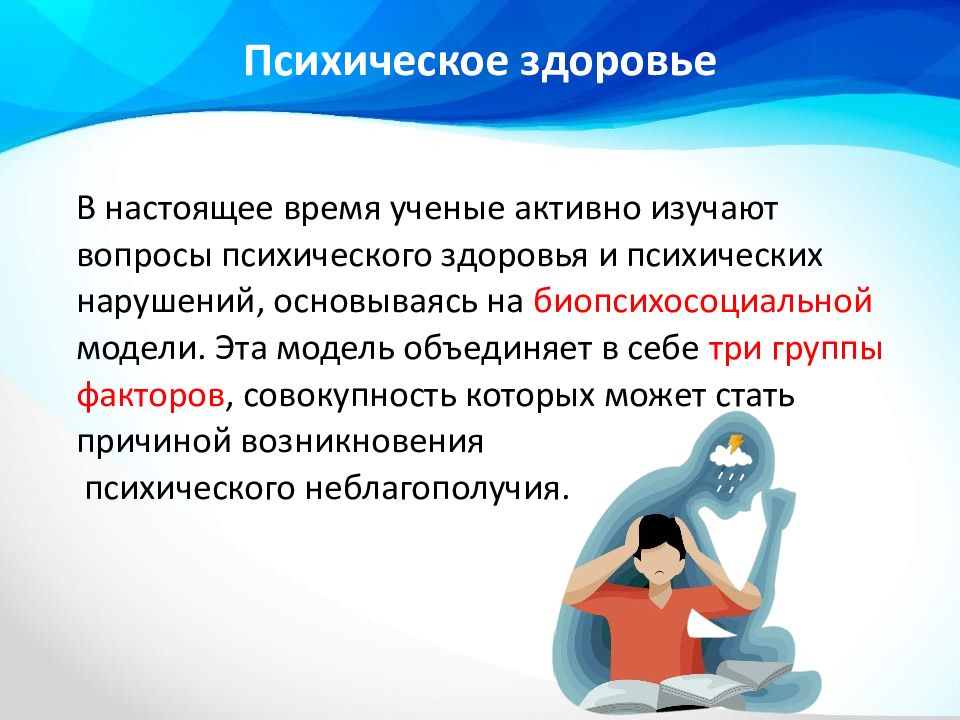 Психическое здоровье

В настоящее время ученые активно изучают вопросы психического здоровья и психических нарушений, основываясь на биопсихосоциальной модели. Эта модель объединяет в себе три группы факторов, совокупность которых может стать причиной возникновения психического неблагополучия.